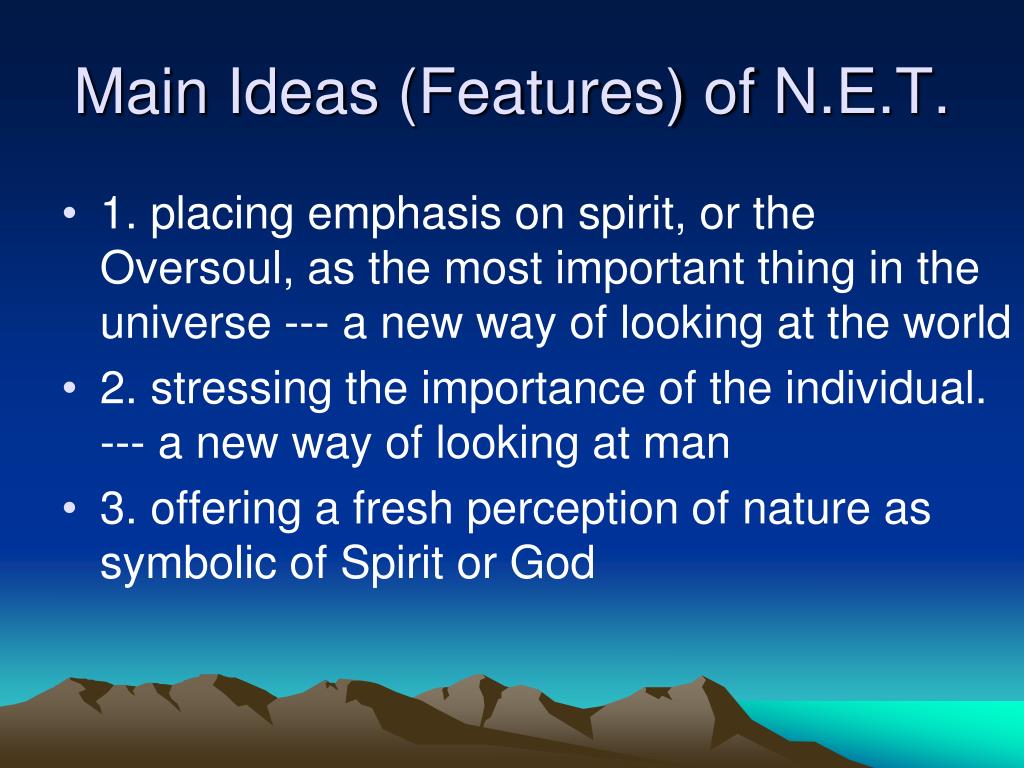 Main Ideas (Features) of N.E.T.

• 1. placing emphasis on spirit, or the Oversoul, as the most important thing in the universe --- a new way of looking at the world

• 2. stressing the importance of the individual. --- a new way of looking at man

• 3. offering a fresh perception of nature as symbolic of Spirit or God